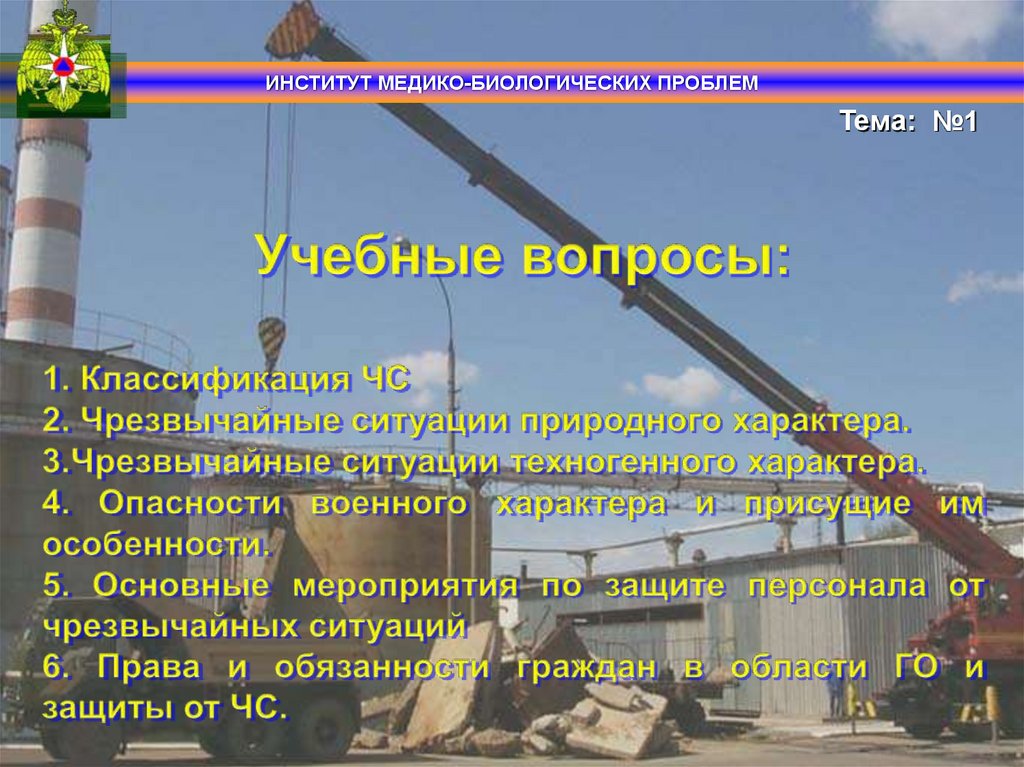 ИНСТИТУТ МЕДИКО-БИОЛОГИЧЕСКИХ ПРОБЛЕМ

Тема: №1

Учебные вопросы:

1. Классификация ЧС
2. Чрезвычайные ситуации природного характера.
3.Чрезвычайные ситуации техногенного характера.
4. Опасности военного характера и присущие им особенности.
5. Основные мероприятия по защите персонала от чрезвычайных ситуаций
6. Права и обязанности граждан в области ГО и защиты от ЧС.